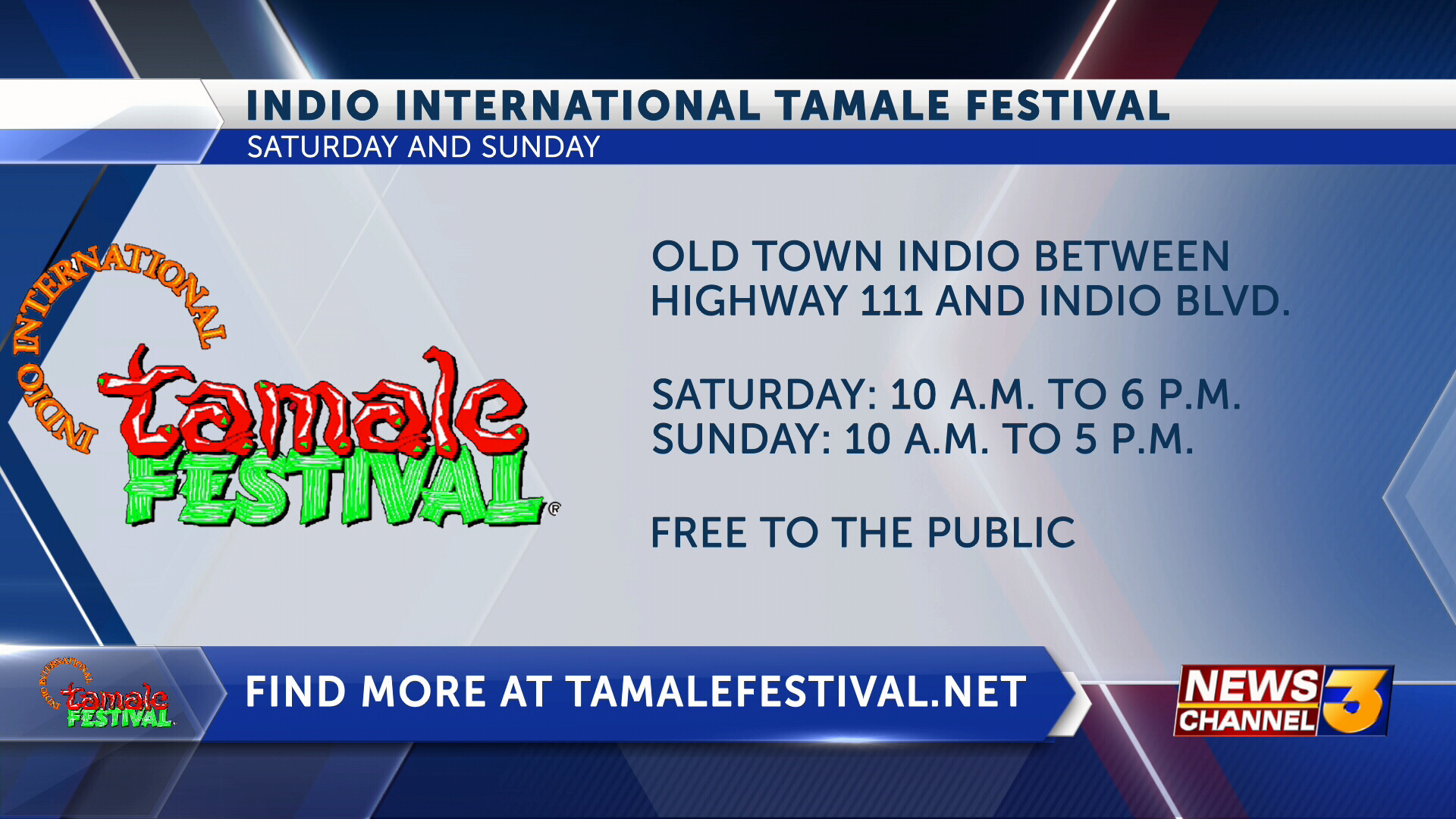 INDIO INTERNATIONAL TAMALE FESTIVAL
SATURDAY AND SUNDAY

INDIO INTERNATIONAL
tamale
FESTIVAL®

OLD TOWN INDIO BETWEEN HIGHWAY 111 AND INDIO BLVD.

SATURDAY: 10 A.M. TO 6 P.M.
SUNDAY: 10 A.M. TO 5 P.M.

FREE TO THE PUBLIC

INDIO INTERNATIONAL tamale FESTIVAL

FIND MORE AT TAMALEFESTIVAL.NET

NEWS CHANNEL 3